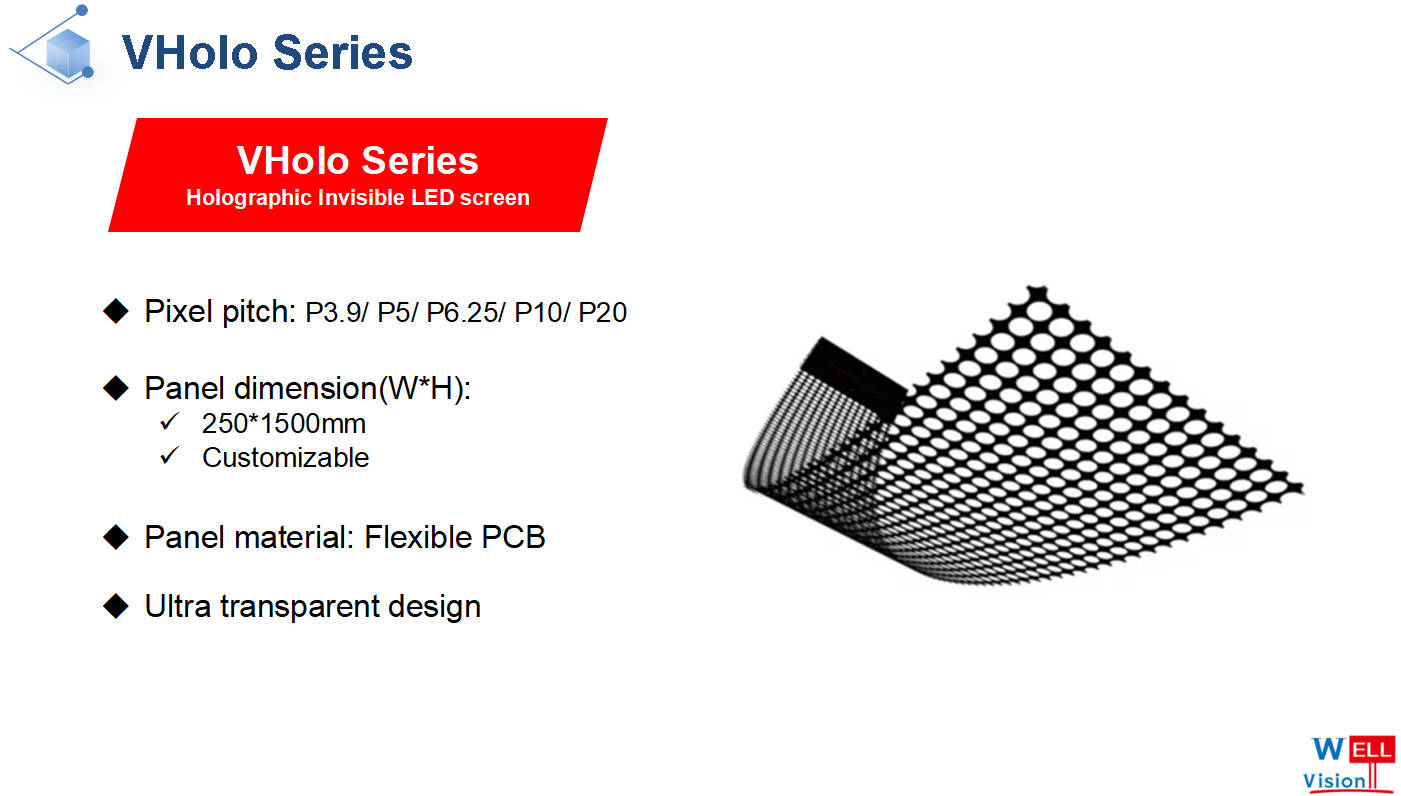 VHolo Series

VHolo Series
Holographic Invisible LED screen

◆ Pixel pitch: P3.9/ P5/ P6.25/ P10/ P20

◆ Panel dimension(W*H):
✓ 250*1500mm
✓ Customizable

◆ Panel material: Flexible PCB

◆ Ultra transparent design

WELL Vision